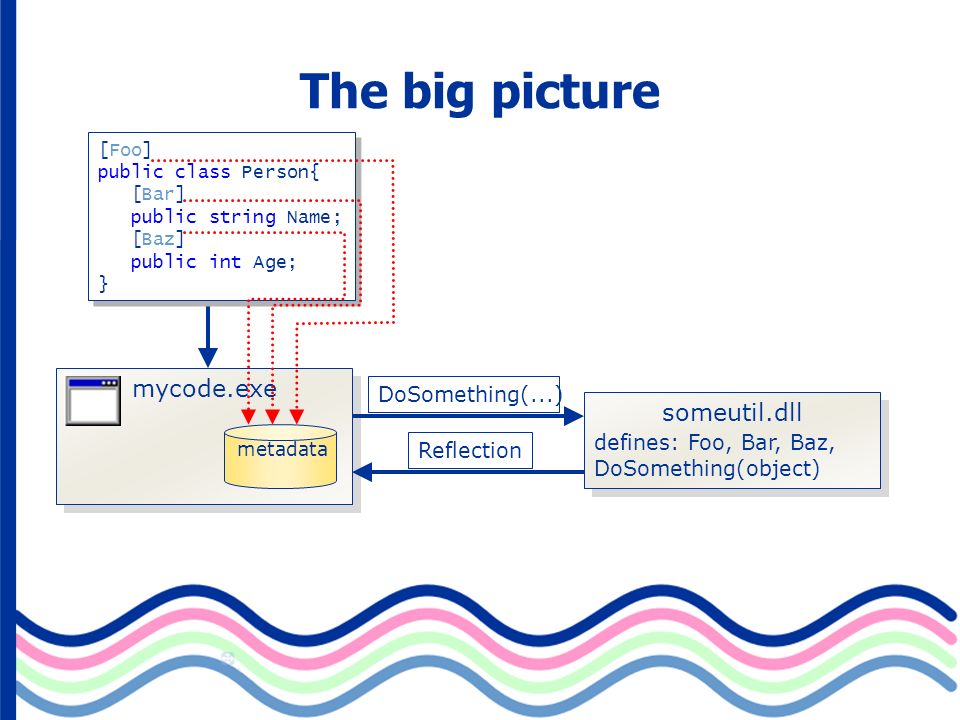 The big picture

[Foo]
public class Person{
[Bar]
public string Name;
[Baz]
public int Age;
}

mycode.exe

metadata

DoSomething(...)

Reflection

someutil.dll
defines: Foo, Bar, Baz, DoSomething(object)